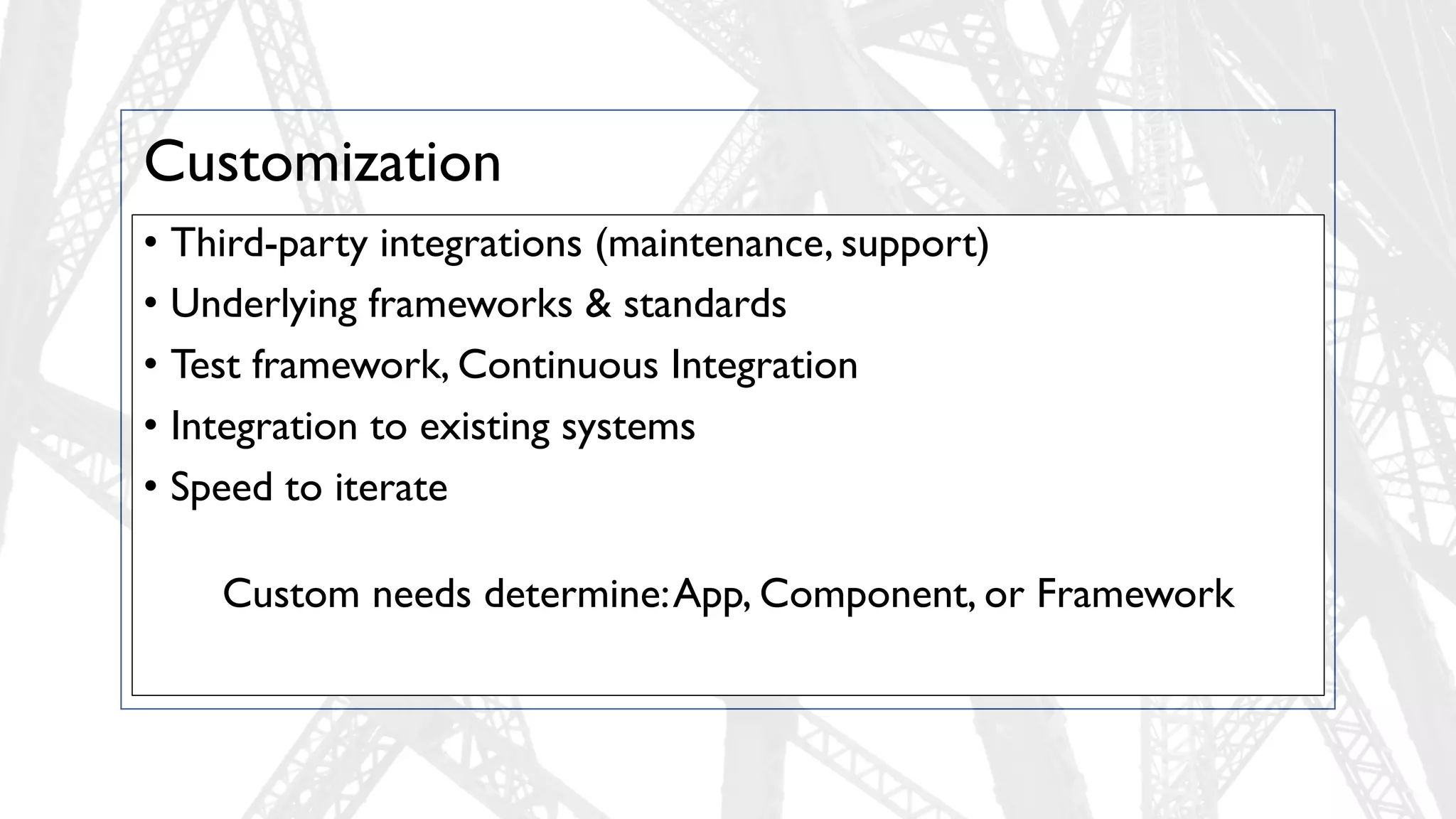 Customization

• Third-party integrations (maintenance, support)
• Underlying frameworks & standards
• Test framework, Continuous Integration
• Integration to existing systems
• Speed to iterate

Custom needs determine: App, Component, or Framework